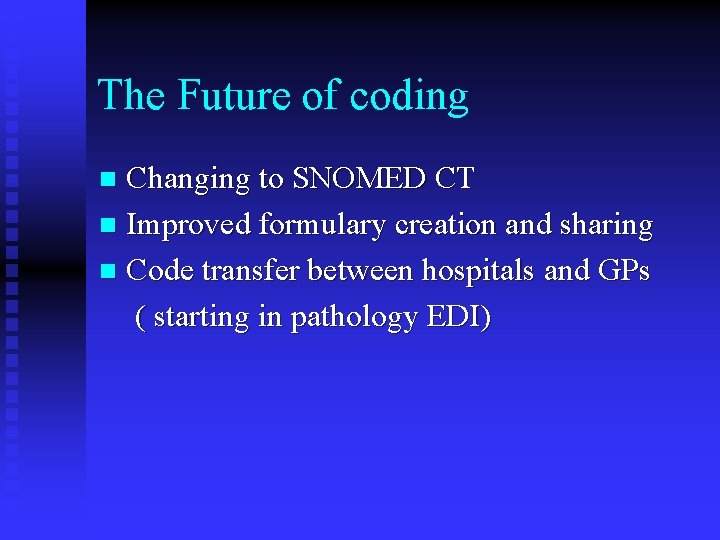 The Future of coding

- Changing to SNOMED CT
- Improved formulary creation and sharing
- Code transfer between hospitals and GPs ( starting in pathology EDI)